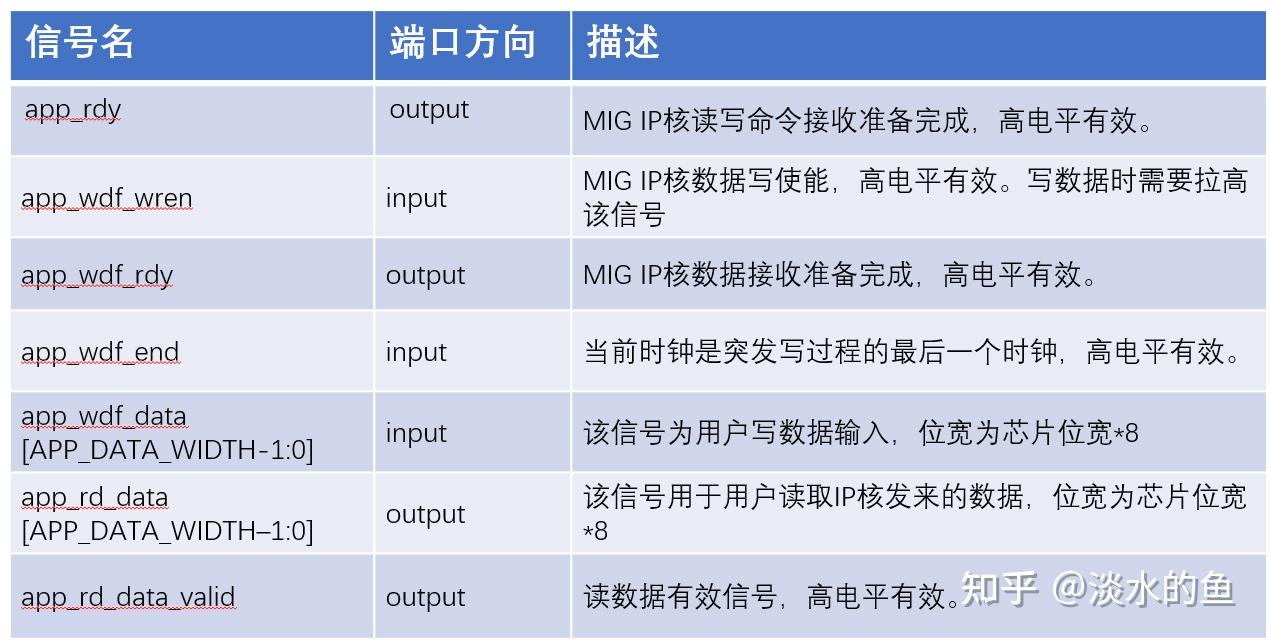 | 信号名 | 端口方向 | 描述 |
|---|---|---|
| app_rdy | output | MIG IP核读写命令接收准备完成，高电平有效。 |
| app_wdf_wren | input | MIG IP核数据写使能，高电平有效。写数据时需要拉高该信号 |
| app_wdf_rdy | output | MIG IP核数据接收准备完成，高电平有效。 |
| app_wdf_end | input | 当前时钟是突发写过程的最后一个时钟，高电平有效。 |
| app_wdf_data [APP_DATA_WIDTH-1:0] | input | 该信号为用户写数据输入，位宽为芯片位宽*8 |
| app_rd_data [APP_DATA_WIDTH–1:0] | output | 该信号用于用户读取IP核发来的数据，位宽为芯片位宽*8 |
| app_rd_data_valid | output | 读数据有效信号，高电平有效。 |

知乎 @淡水的鱼